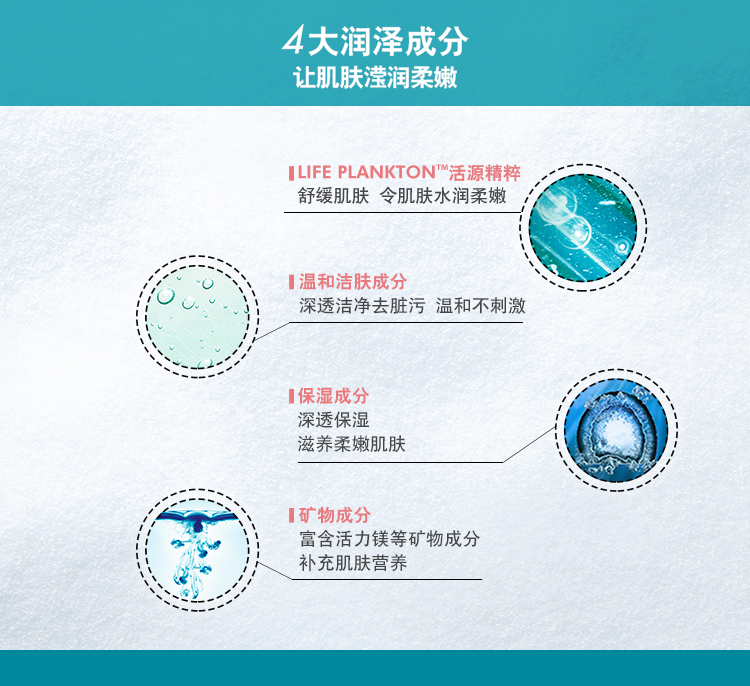 4大润泽成分
让肌肤滢润柔嫩

LIFE PLANKTON™活源精粹
舒缓肌肤 令肌肤水润柔嫩

温和洁肤成分
深透洁净去脏污 温和不刺激

保湿成分
深透保湿
滋养柔嫩肌肤

矿物成分
富含活力镁等矿物成分
补充肌肤营养